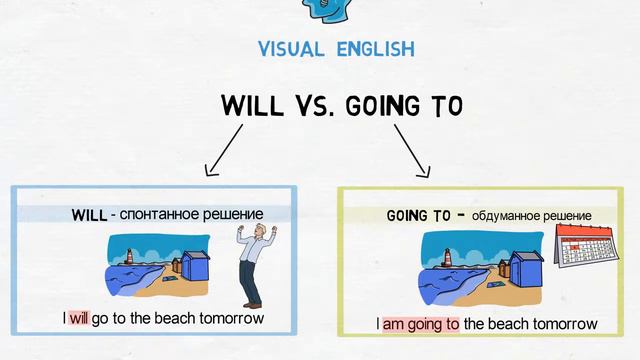 VISUAL ENGLISH

WILL VS. GOING TO

WILL - спонтанное решение

I will go to the beach tomorrow

GOING TO - обдуманное решение

I am going to the beach tomorrow